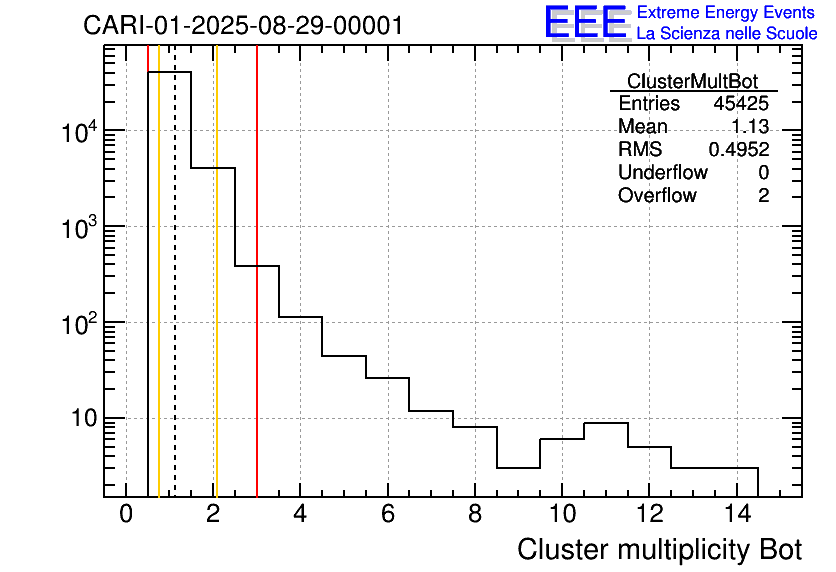 CARI-01-2025-08-29-00001

EEE Extreme Energy Events
La Scienza nelle Scuole

| ClusterMultBot | |
|---|---|
| Entries | 45425 |
| Mean | 1.13 |
| RMS | 0.4952 |
| Underflow | 0 |
| Overflow | 2 |

$10^4$
$10^3$
$10^2$
10

0 2 4 6 8 10 12 14

Cluster multiplicity Bot